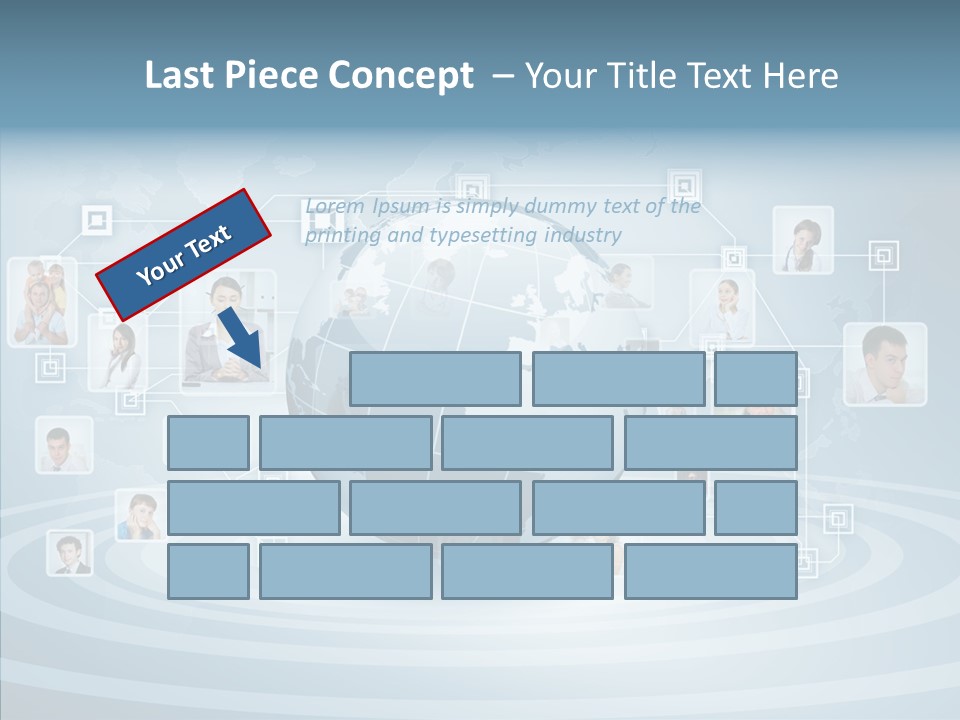 Last Piece Concept – Your Title Text Here

Your Text

Lorem Ipsum is simply dummy text of the printing and typesetting industry